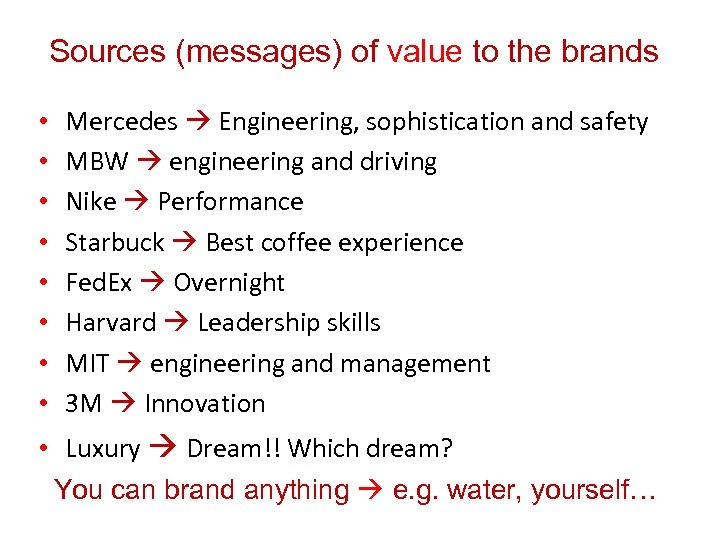 Sources (messages) of value to the brands

• Mercedes → Engineering, sophistication and safety
• MBW → engineering and driving
• Nike → Performance
• Starbuck → Best coffee experience
• FedEx → Overnight
• Harvard → Leadership skills
• MIT → engineering and management
• 3M → Innovation
• Luxury → Dream!! Which dream?

You can brand anything → e.g. water, yourself…